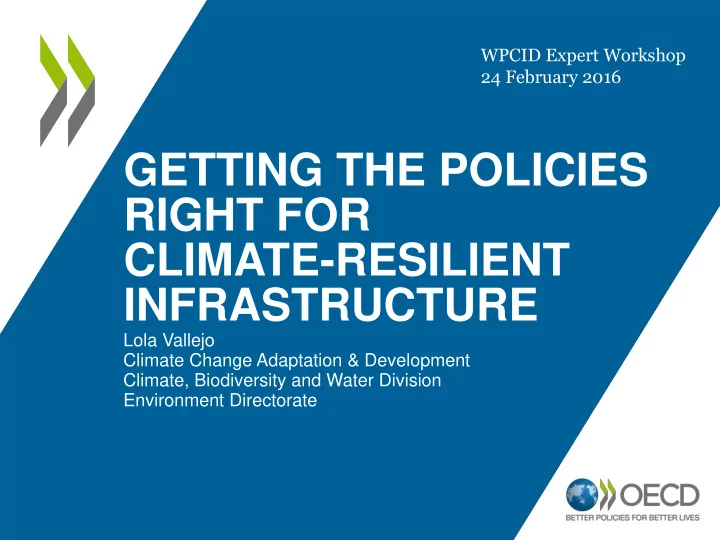 WPCID Expert Workshop
24 February 2016

GETTING THE POLICIES RIGHT FOR CLIMATE-RESILIENT INFRASTRUCTURE

Lola Vallejo
Climate Change Adaptation & Development
Climate, Biodiversity and Water Division
Environment Directorate

OECD
BETTER POLICIES FOR BETTER LIVES